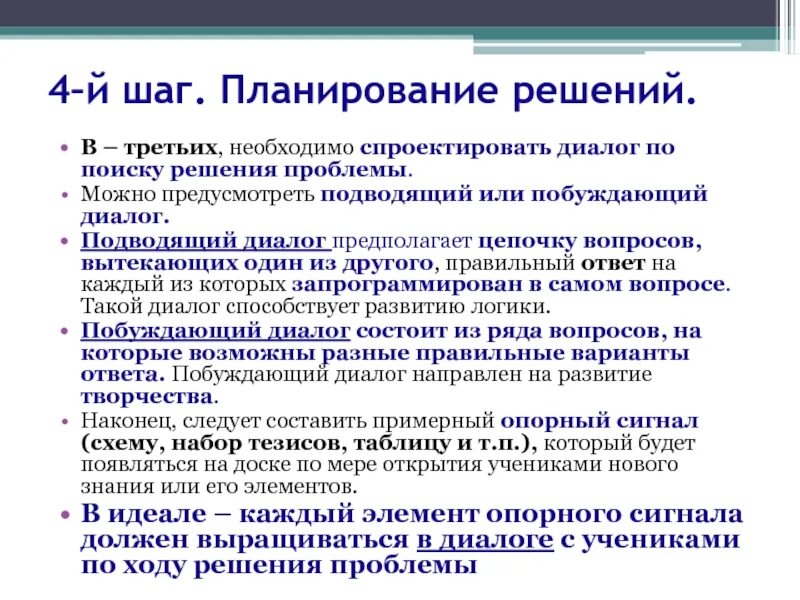 4-й шаг. Планирование решений.

• В – третьих, необходимо спроектировать диалог по поиску решения проблемы.
• Можно предусмотреть подводящий или побуждающий диалог.
• Подводящий диалог предполагает цепочку вопросов, вытекающих один из другого, правильный ответ на каждый из которых запрограммирован в самом вопросе. Такой диалог способствует развитию логики.
• Побуждающий диалог состоит из ряда вопросов, на которые возможны разные правильные варианты ответа. Побуждающий диалог направлен на развитие творчества.
• Наконец, следует составить примерный опорный сигнал (схему, набор тезисов, таблицу и т.п.), который будет появляться на доске по мере открытия учениками нового знания или его элементов.
• В идеале – каждый элемент опорного сигнала должен выращиваться в диалоге с учениками по ходу решения проблемы